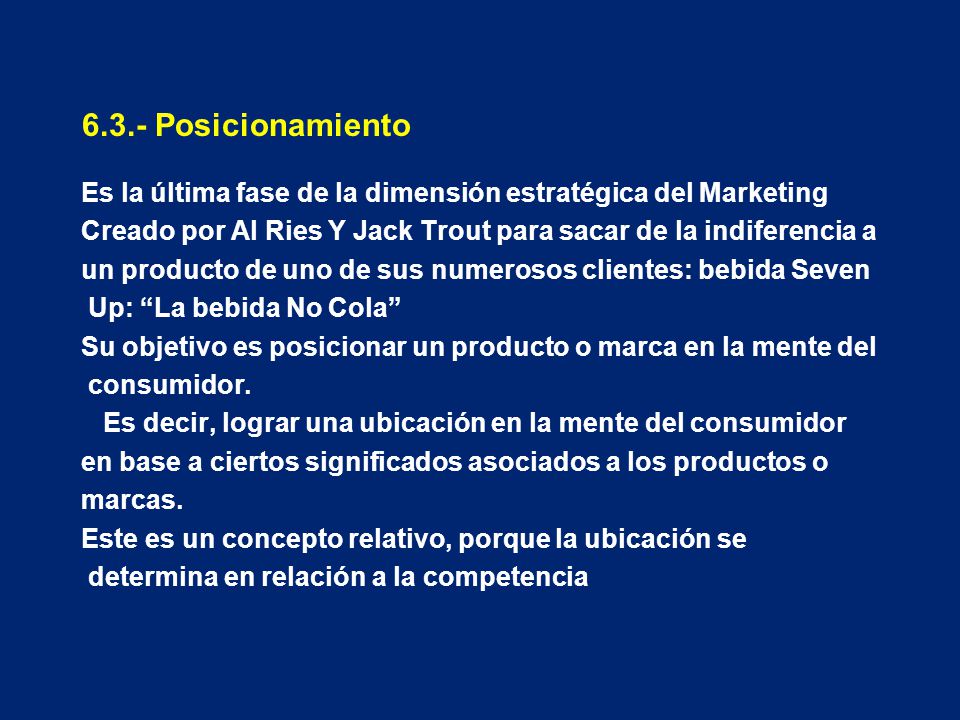 6.3.- Posicionamiento

Es la última fase de la dimensión estratégica del Marketing
Creado por Al Ries Y Jack Trout para sacar de la indiferencia a un producto de uno de sus numerosos clientes: bebida Seven Up: “La bebida No Cola”
Su objetivo es posicionar un producto o marca en la mente del consumidor.
Es decir, lograr una ubicación en la mente del consumidor en base a ciertos significados asociados a los productos o marcas.
Este es un concepto relativo, porque la ubicación se determina en relación a la competencia